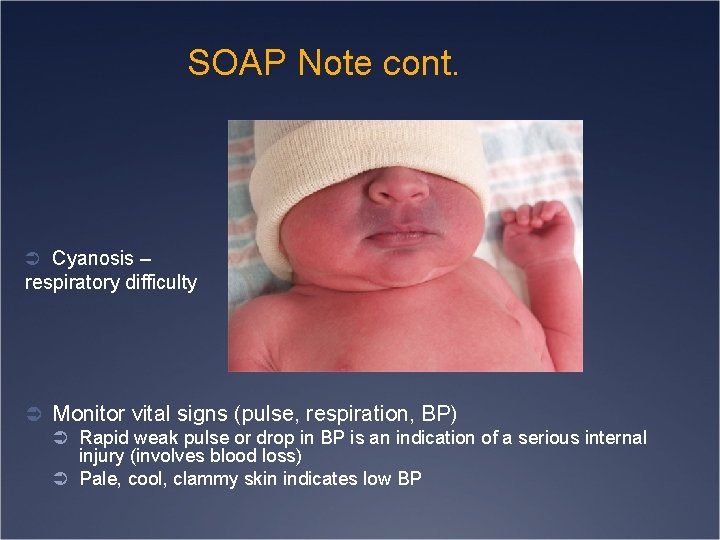 SOAP Note cont.

➲ Cyanosis – respiratory difficulty

➲ Monitor vital signs (pulse, respiration, BP)
➲ Rapid weak pulse or drop in BP is an indication of a serious internal injury (involves blood loss)
➲ Pale, cool, clammy skin indicates low BP